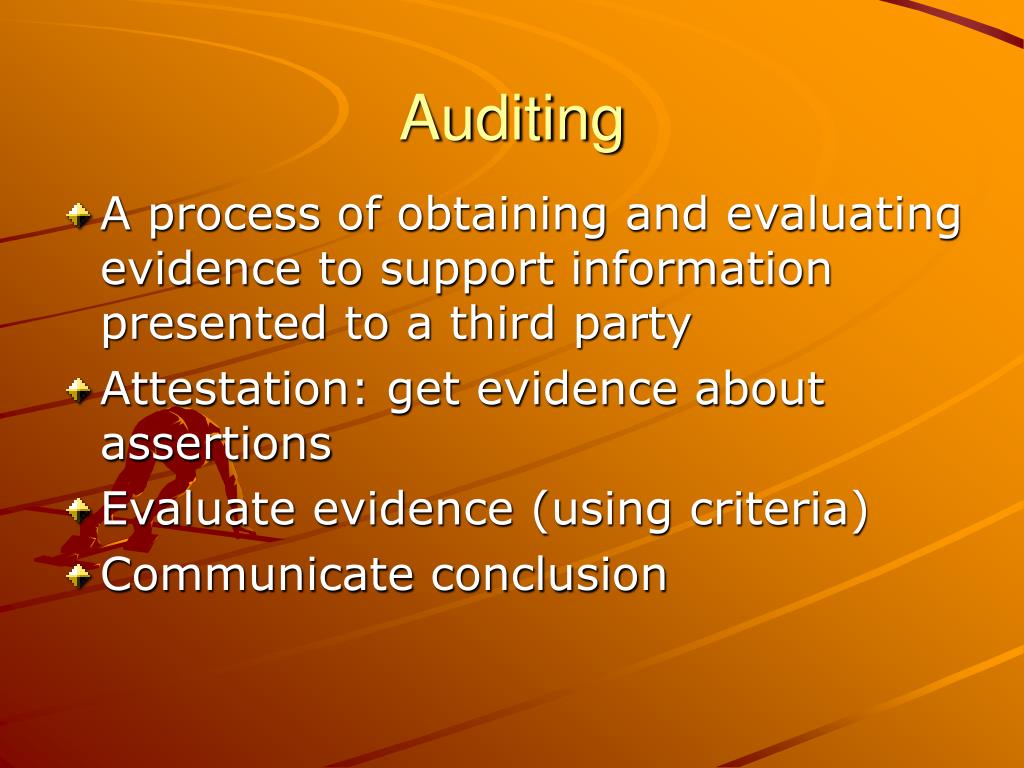 Auditing

A process of obtaining and evaluating evidence to support information presented to a third party

Attestation: get evidence about assertions

Evaluate evidence (using criteria)

Communicate conclusion